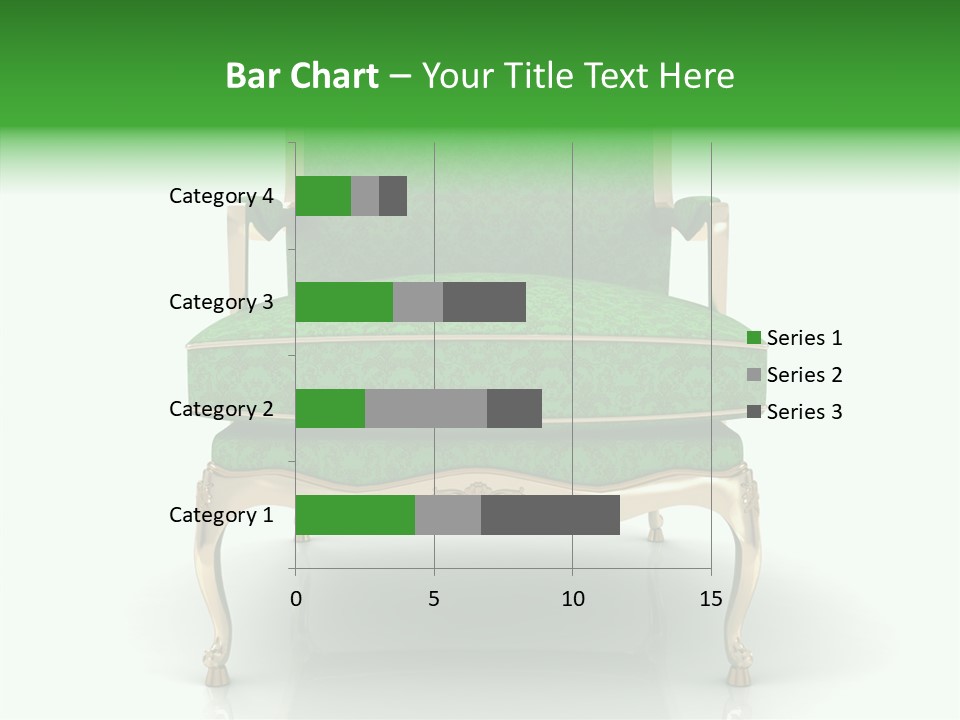 Bar Chart – Your Title Text Here

Category 4
Category 3
Category 2
Category 1

0
5
10
15

Series 1
Series 2
Series 3